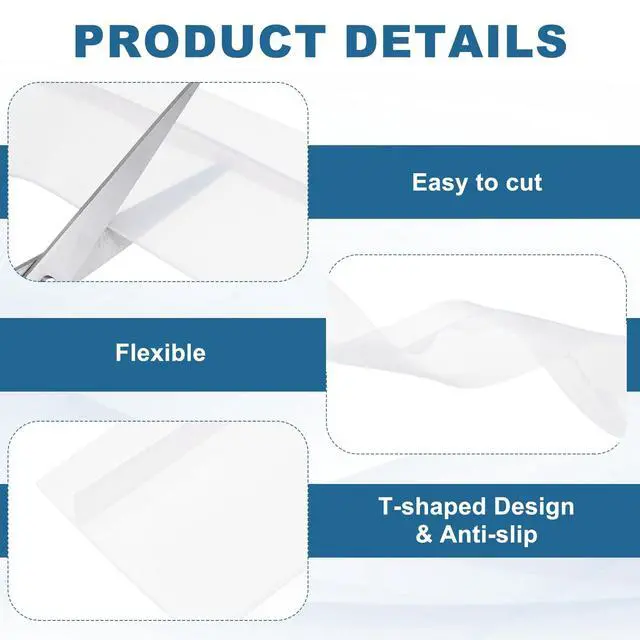 PRODUCT DETAILS

Easy to cut

Flexible

T-shaped Design
& Anti-slip